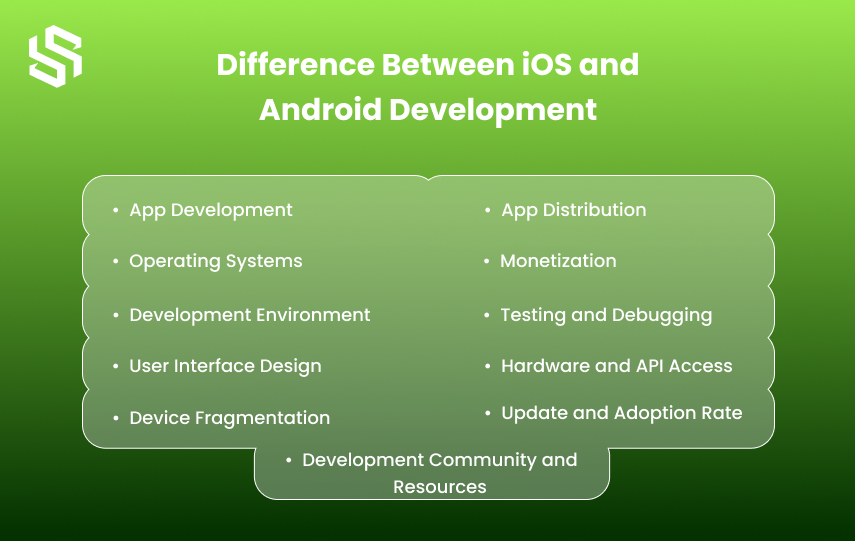 Difference Between iOS and Android Development

• App Development
• Operating Systems
• Development Environment
• User Interface Design
• Device Fragmentation

• App Distribution
• Monetization
• Testing and Debugging
• Hardware and API Access
• Update and Adoption Rate

• Development Community and Resources